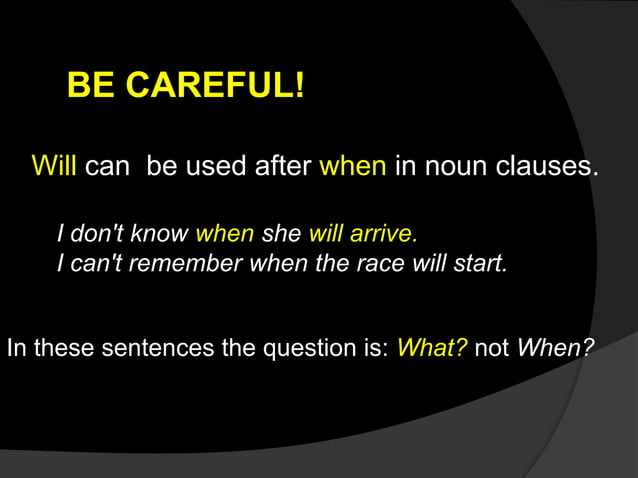 BE CAREFUL!

Will can be used after when in noun clauses.

I don't know when she will arrive.
I can't remember when the race will start.

In these sentences the question is: What? not When?